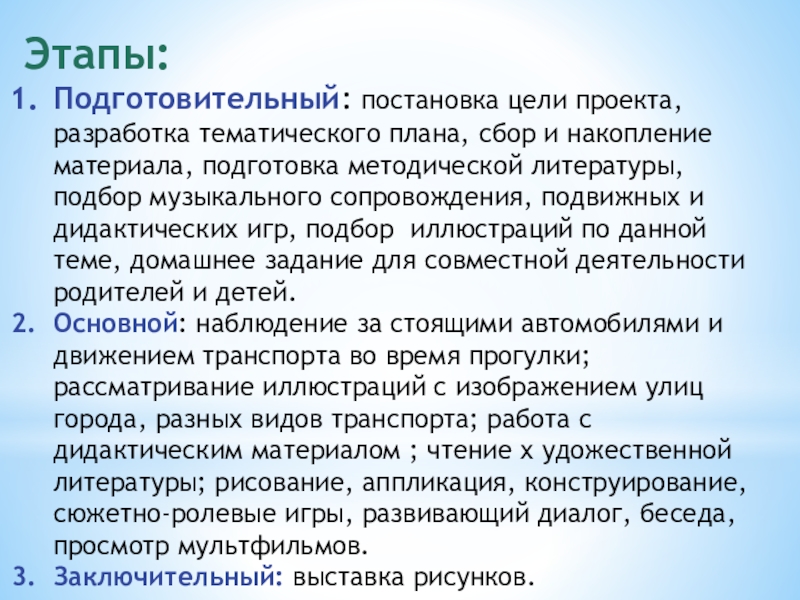 Этапы:

1. Подготовительный: постановка цели проекта, разработка тематического плана, сбор и накопление материала, подготовка методической литературы, подбор музыкального сопровождения, подвижных и дидактических игр, подбор иллюстраций по данной теме, домашнее задание для совместной деятельности родителей и детей.
2. Основной: наблюдение за стоящими автомобилями и движением транспорта во время прогулки; рассматривание иллюстраций с изображением улиц города, разных видов транспорта; работа с дидактическим материалом ; чтение х удожественной литературы; рисование, аппликация, конструирование, сюжетно-ролевые игры, развивающий диалог, беседа, просмотр мультфильмов.
3. Заключительный: выставка рисунков.